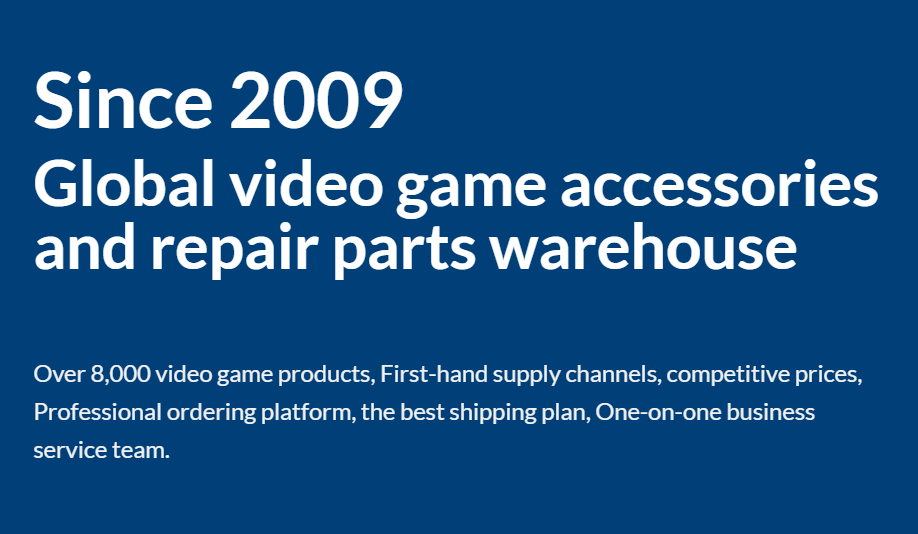 Since 2009

Global video game accessories and repair parts warehouse

Over 8,000 video game products, First-hand supply channels, competitive prices, Professional ordering platform, the best shipping plan, One-on-one business service team.